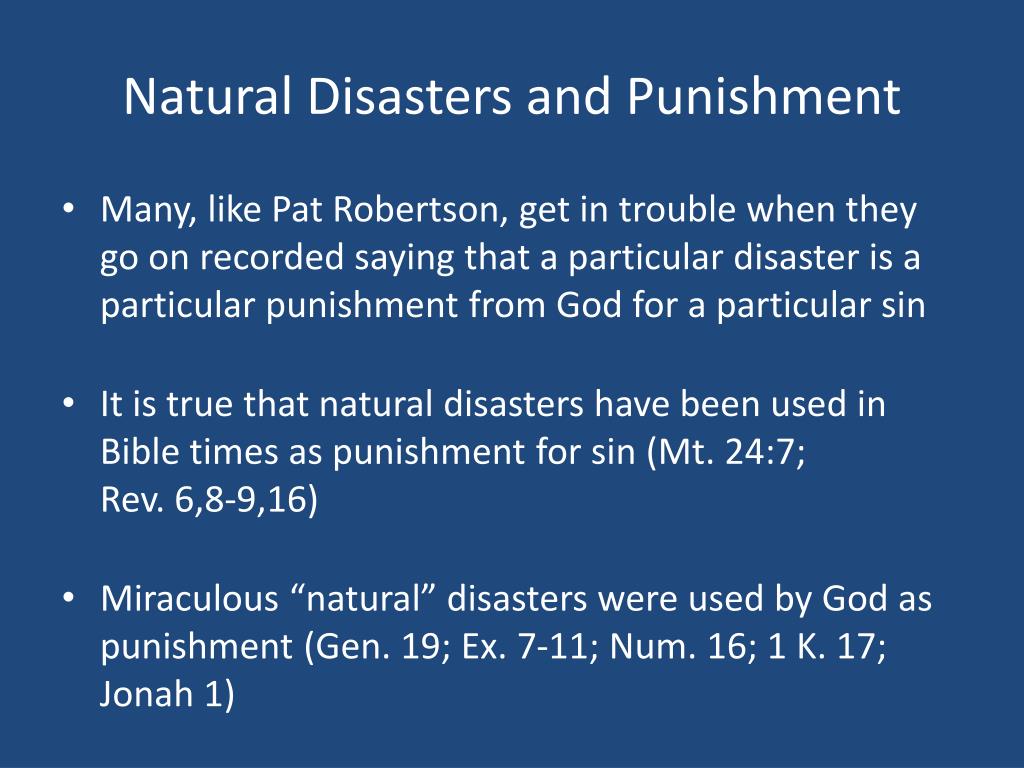 Natural Disasters and Punishment

• Many, like Pat Robertson, get in trouble when they go on recorded saying that a particular disaster is a particular punishment from God for a particular sin

• It is true that natural disasters have been used in Bible times as punishment for sin (Mt. 24:7; Rev. 6,8-9,16)

• Miraculous “natural” disasters were used by God as punishment (Gen. 19; Ex. 7-11; Num. 16; 1 K. 17; Jonah 1)